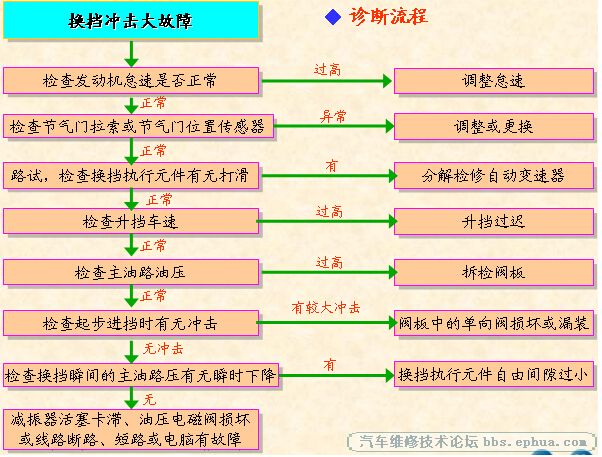 换挡冲击大故障

◆ 诊断流程

检查发动机怠速是否正常

过高

调整怠速

正常

检查节气门拉索或节气门位置传感器

异常

调整或更换

正常

路试，检查换挡执行元件有无打滑

有

分解检修自动变速器

正常

检查升挡车速

过高

升挡过迟

正常

检查主油路油压

过高

拆检阀板

正常

检查起步进挡时有无冲击

有较大冲击

阀板中的单向阀损坏或漏装

无冲击

检查换挡瞬间的主油路压有无瞬时下降

有

换挡执行元件自由间隙过小

无

减振器活塞卡滞、油压电磁阀损坏或线路断路、短路或电脑有故障

汽车维修技术论坛 bbs.ephua.com